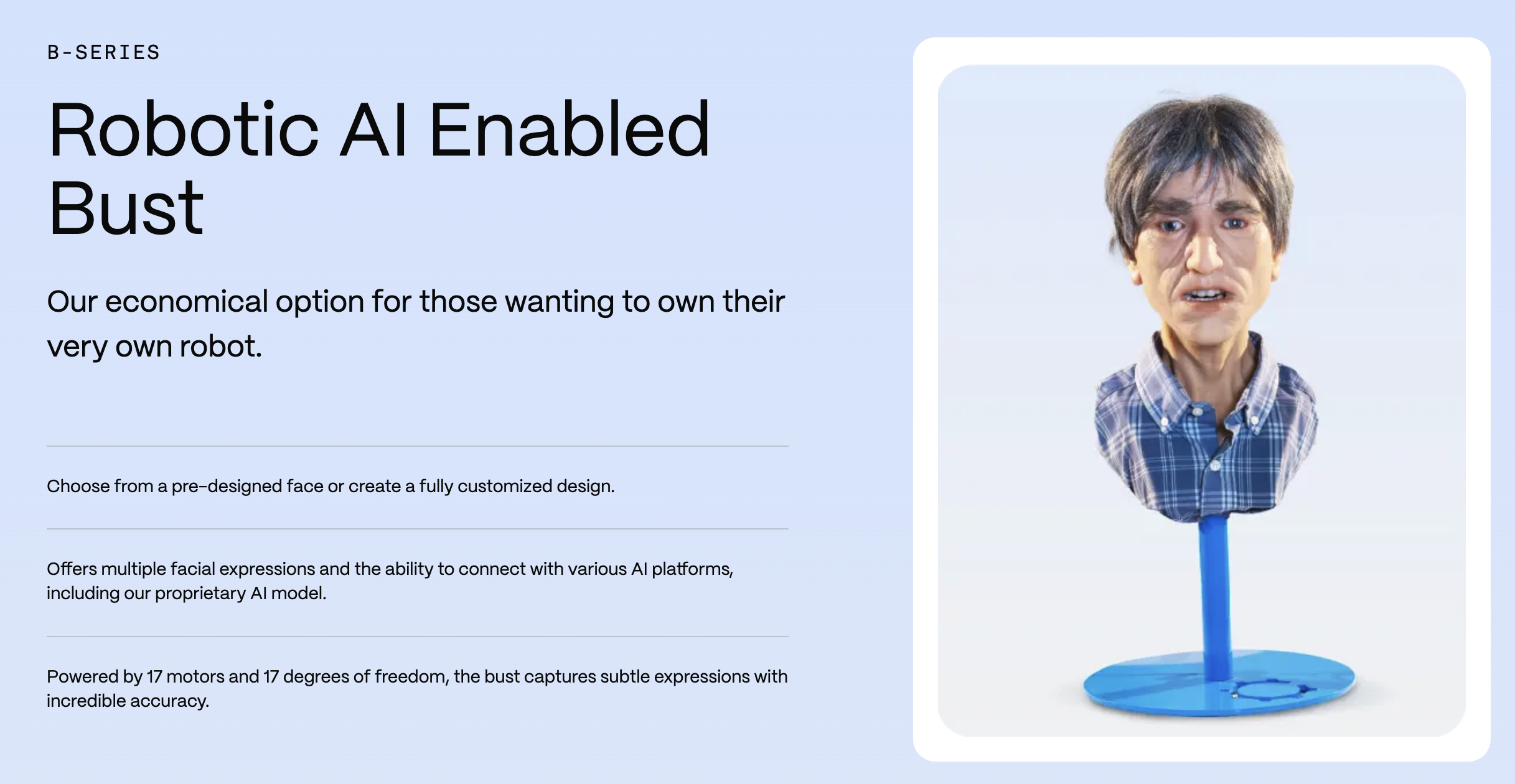 B-SERIES

Robotic AI Enabled Bust

Our economical option for those wanting to own their very own robot.

Choose from a pre-designed face or create a fully customized design.

Offers multiple facial expressions and the ability to connect with various AI platforms, including our proprietary AI model.

Powered by 17 motors and 17 degrees of freedom, the bust captures subtle expressions with incredible accuracy.